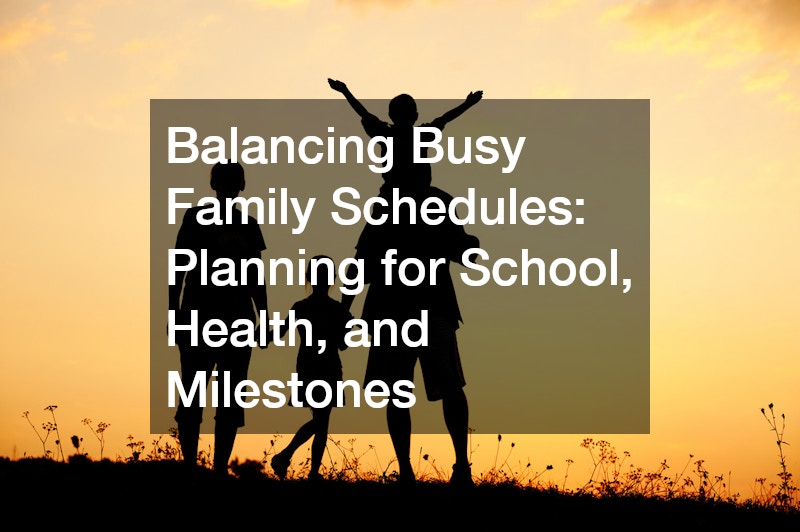 Balancing Busy Family Schedules: Planning for School, Health, and Milestones